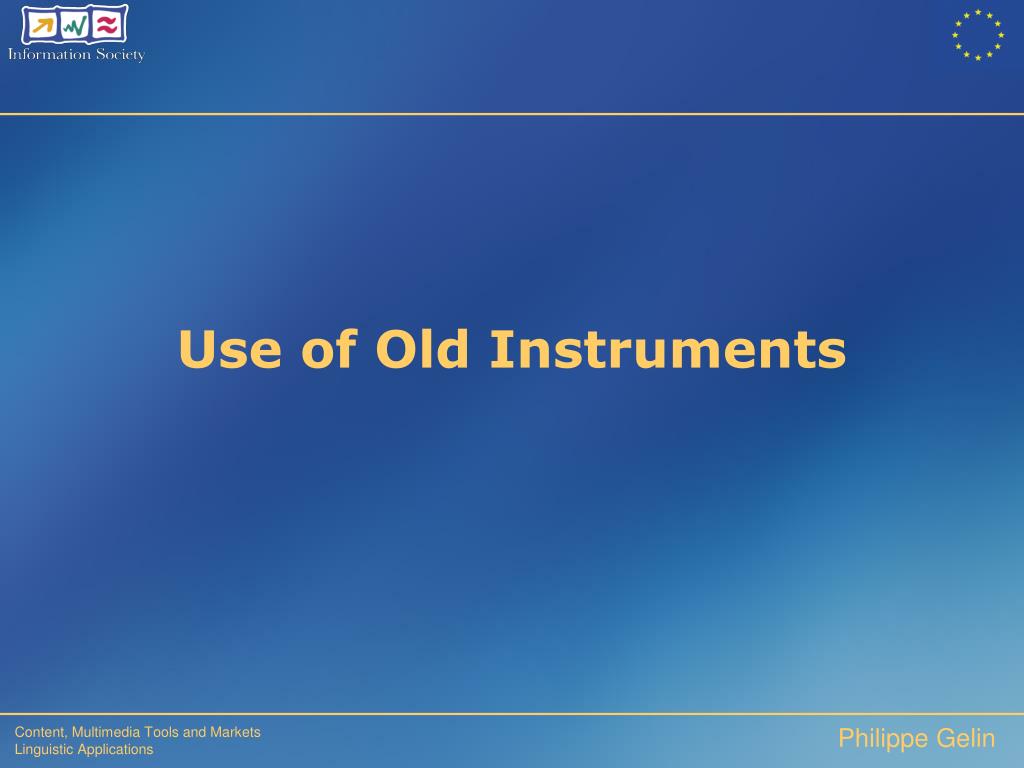 Information Society

Use of Old Instruments

Content, Multimedia Tools and Markets
Linguistic Applications

Philippe Gelin